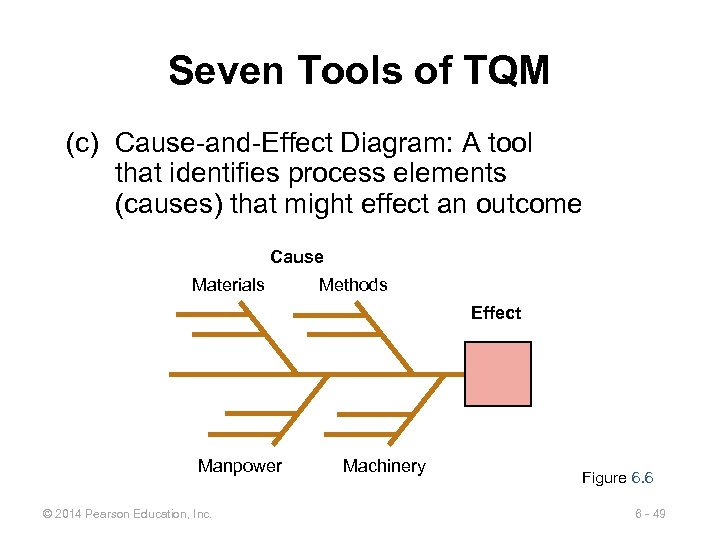 Seven Tools of TQM

(c) Cause-and-Effect Diagram: A tool that identifies process elements (causes) that might effect an outcome

Cause

Materials

Methods

Effect

Manpower

Machinery

Figure 6.6

© 2014 Pearson Education, Inc.

6 - 49